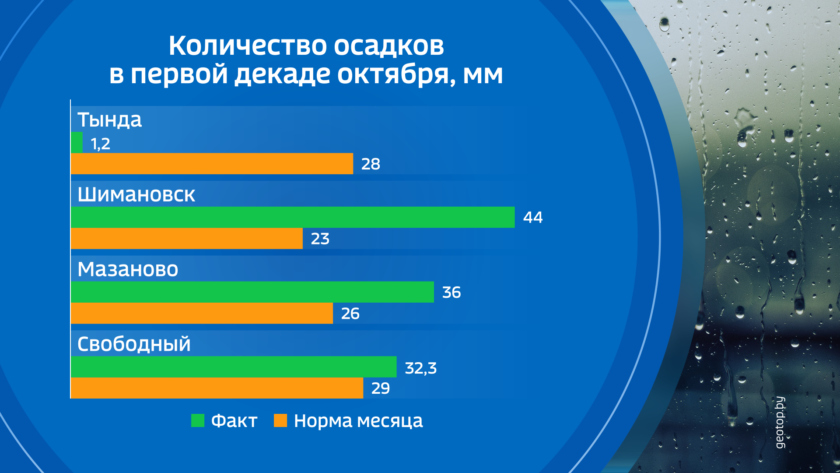 Количество осадков в первой декаде октября, мм

Тында
1,2
28

Шимановск
44
23

Мазаново
36
26

Свободный
32,3
29

Факт Норма месяца

geotop.by